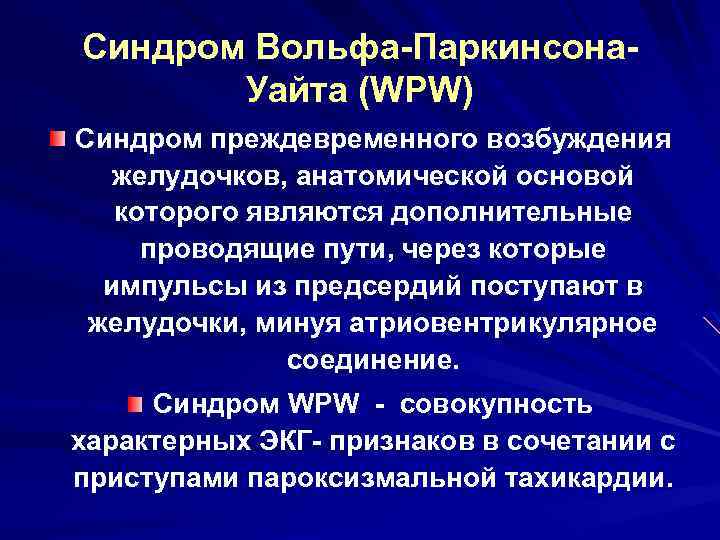 Синдром Вольфа-Паркинсона-Уайта (WPW)

Синдром преждевременного возбуждения желудочков, анатомической основой которого являются дополнительные проводящие пути, через которые импульсы из предсердий поступают в желудочки, минуя атриовентрикулярное соединение.

Синдром WPW - совокупность характерных ЭКГ- признаков в сочетании с приступами пароксизмальной тахикардии.